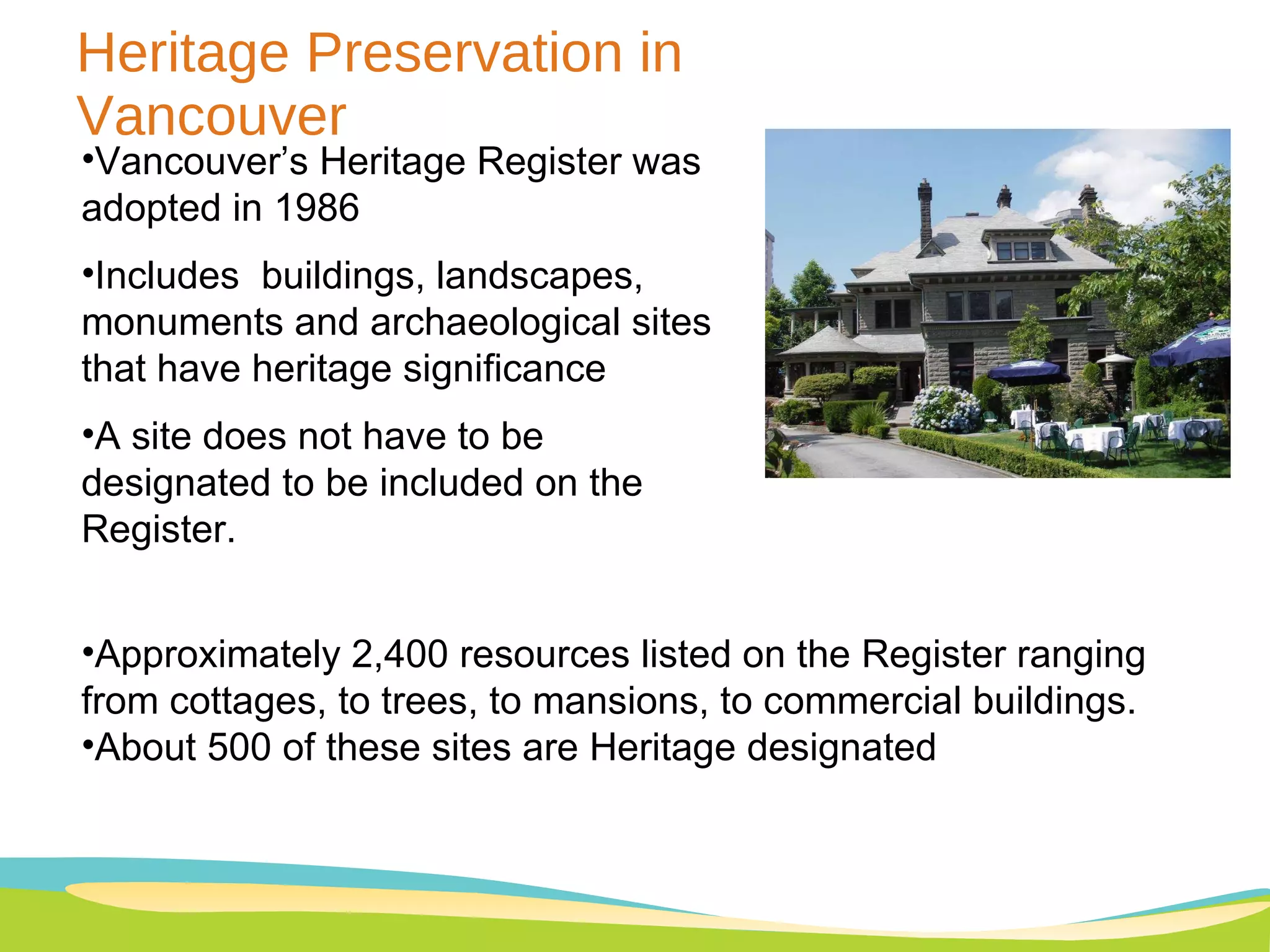 Heritage Preservation in Vancouver

•Vancouver’s Heritage Register was adopted in 1986

•Includes  buildings, landscapes, monuments and archaeological sites that have heritage significance

•A site does not have to be designated to be included on the Register.

•Approximately 2,400 resources listed on the Register ranging from cottages, to trees, to mansions, to commercial buildings.
•About 500 of these sites are Heritage designated